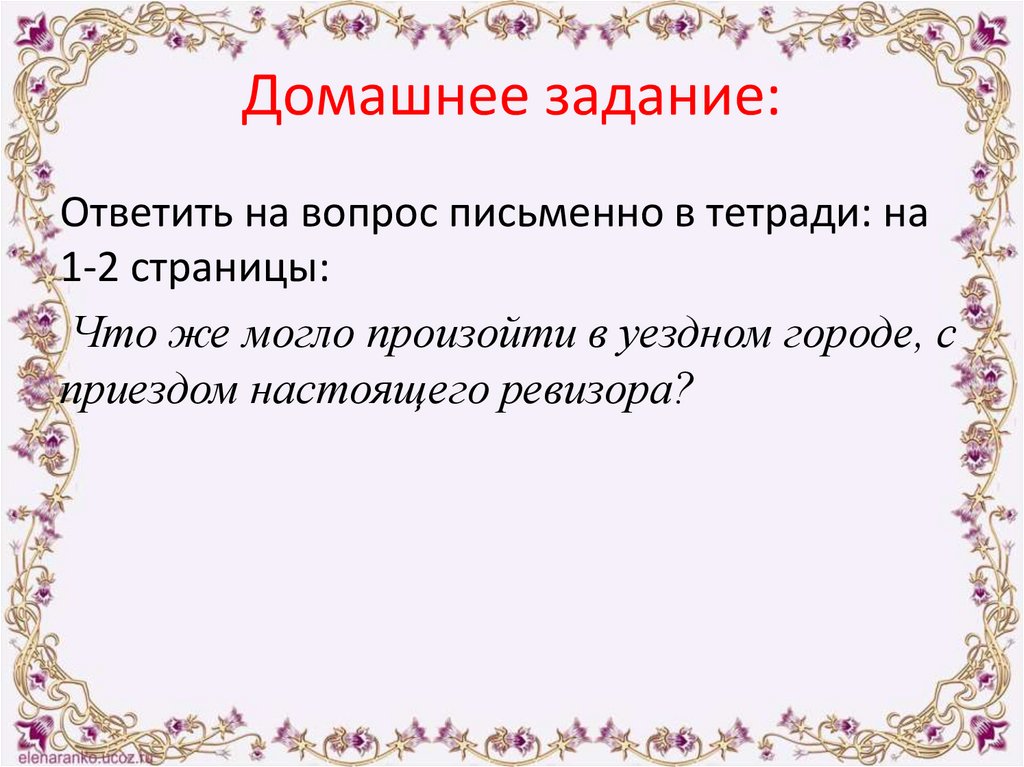 Домашнее задание:

Ответить на вопрос письменно в тетради: на 1-2 страницы:

Что же могло произойти в уездном городе, с приездом настоящего ревизора?

elenaranko.ucoz.ru